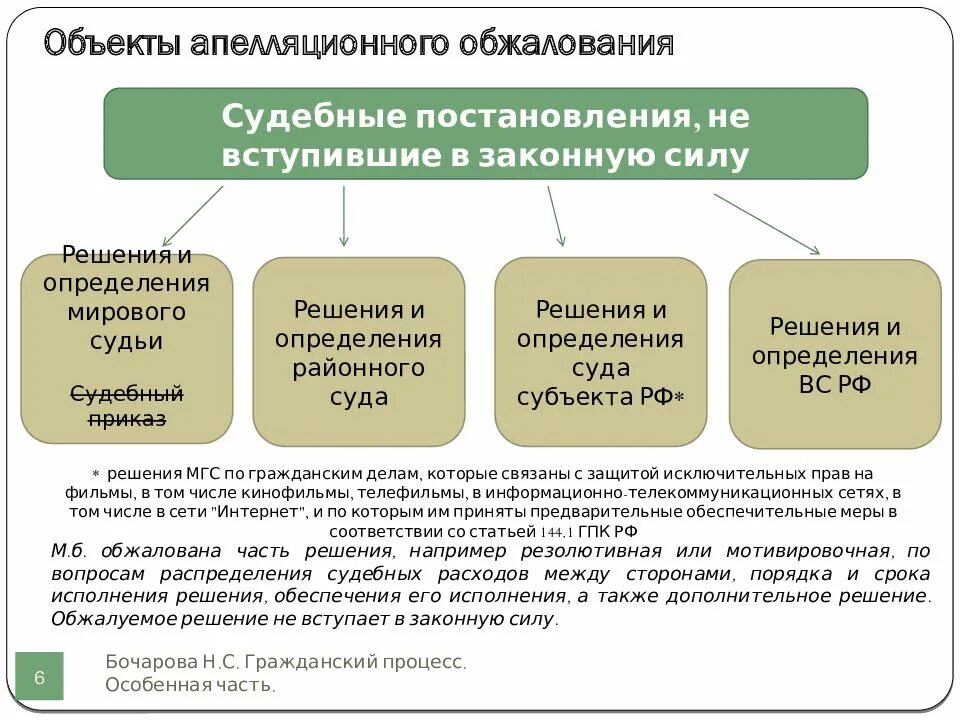 Объекты апелляционного обжалования

Судебные постановления, не вступившие в законную силу

Решения и определения мирового судьи

~~Судебный приказ~~

Решения и определения районного суда

Решения и определения суда субъекта РФ*

Решения и определения ВС РФ

* решения МГС по гражданским делам, которые связаны с защитой исключительных прав на фильмы, в том числе кинофильмы, телефильмы, в информационно-телекоммуникационных сетях, в том числе в сети "Интернет", и по которым им приняты предварительные обеспечительные меры в соответствии со статьей 144.1 ГПК РФ

М.б. обжалована часть решения, например резолютивная или мотивировочная, по вопросам распределения судебных расходов между сторонами, порядка и срока исполнения решения, обеспечения его исполнения, а также дополнительное решение. Обжалуемое решение не вступает в законную силу.

6

Бочарова Н.С. Гражданский процесс. Особенная часть.